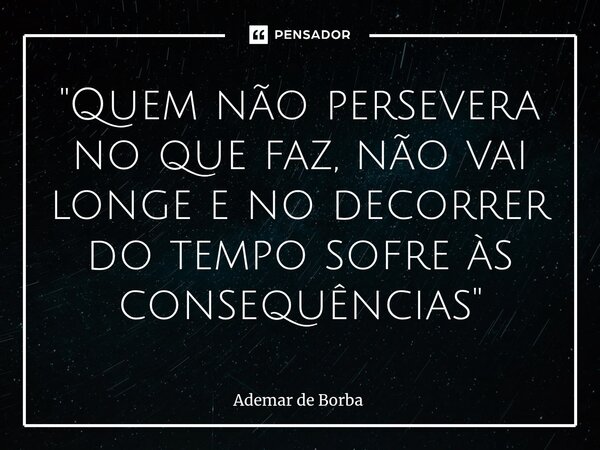 PENSADOR

"Quem não persevera no que faz, não vai longe e no decorrer do tempo sofre às consequências"

Ademar de Borba